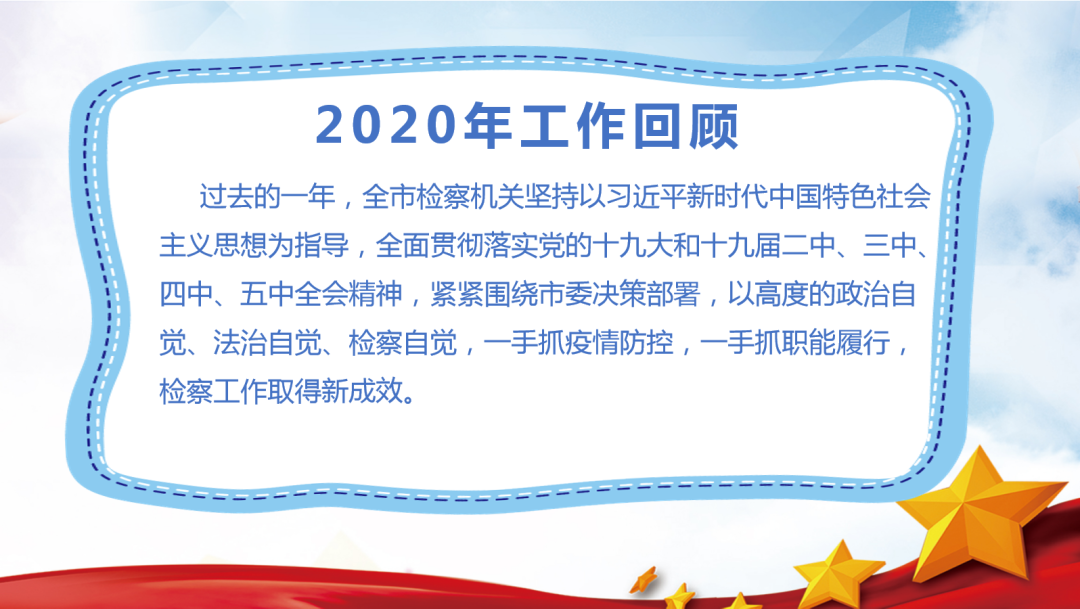 2020年工作回顾

过去的一年，全市检察机关坚持以习近平新时代中国特色社会主义思想为指导，全面贯彻落实党的十九大和十九届二中、三中、四中、五中全会精神，紧紧围绕市委决策部署，以高度的政治自觉、法治自觉、检察自觉，一手抓疫情防控，一手抓职能履行，检察工作取得新成效。